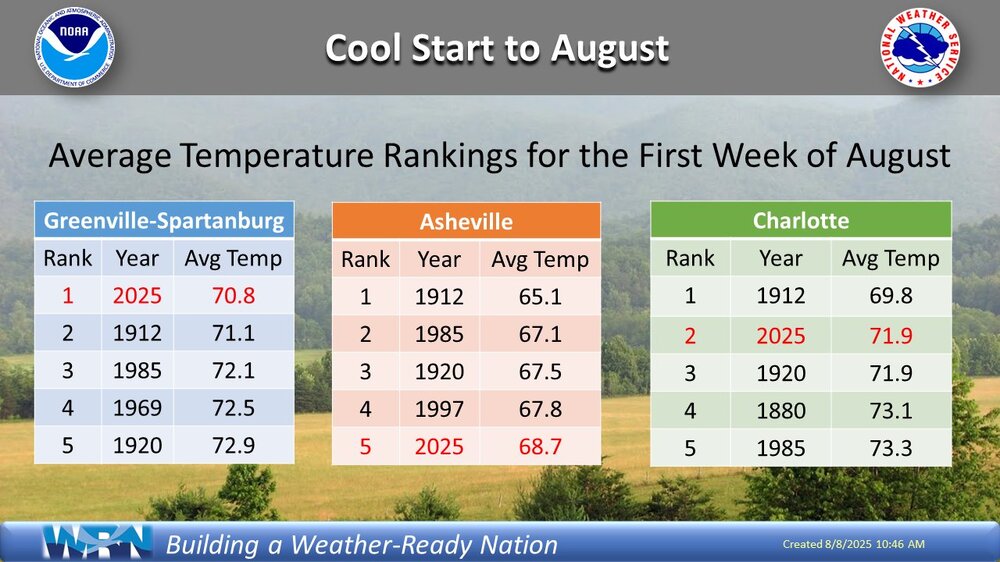 NOAA

NATIONAL OCEANIC AND ATMOSPHERIC ADMINISTRATION

U.S. DEPARTMENT OF COMMERCE

Cool Start to August

NATIONAL WEATHER SERVICE

Average Temperature Rankings for the First Week of August

Greenville-Spartanburg

| Rank | Year | Avg Temp |
|---|---|---|
| 1 | 2025 | 70.8 |
| 2 | 1912 | 71.1 |
| 3 | 1985 | 72.1 |
| 4 | 1969 | 72.5 |
| 5 | 1920 | 72.9 |

Asheville

| Rank | Year | Avg Temp |
|---|---|---|
| 1 | 1912 | 65.1 |
| 2 | 1985 | 67.1 |
| 3 | 1920 | 67.5 |
| 4 | 1997 | 67.8 |
| 5 | 2025 | 68.7 |

Charlotte

| Rank | Year | Avg Temp |
|---|---|---|
| 1 | 1912 | 69.8 |
| 2 | 2025 | 71.9 |
| 3 | 1920 | 71.9 |
| 4 | 1880 | 73.1 |
| 5 | 1985 | 73.3 |

WRN Building a Weather-Ready Nation

Created 8/8/2025 10:46 AM